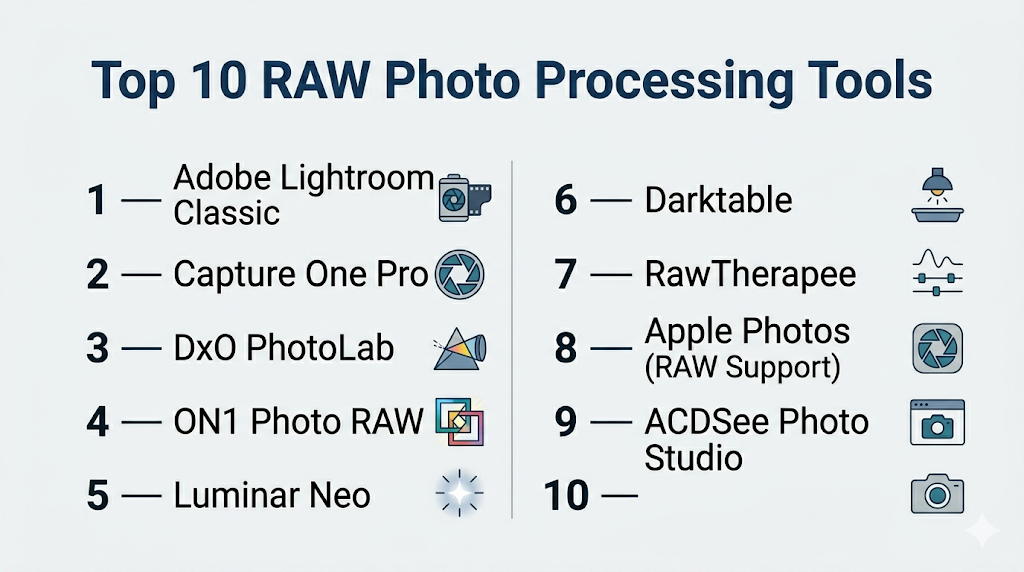 Top 10 RAW Photo Processing Tools

1 — Adobe Lightroom Classic

2 — Capture One Pro

3 — DxO PhotoLab

4 — ON1 Photo RAW

5 — Luminar Neo

6 — Darktable

7 — RawTherapee

8 — Apple Photos (RAW Support)

9 — ACDSee Photo Studio

10 —